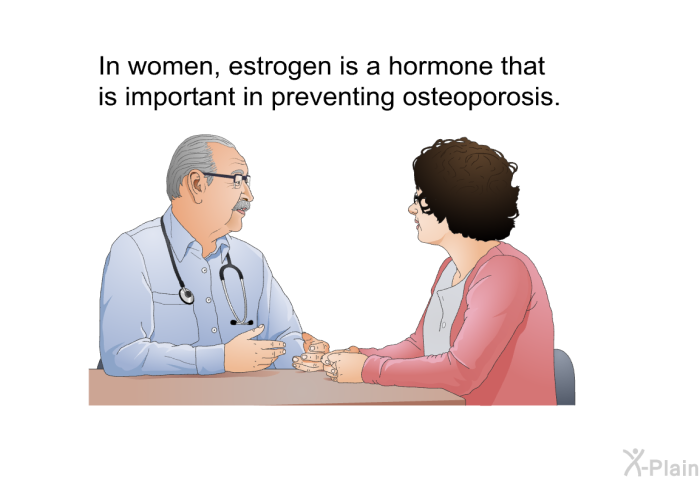 In women, estrogen is a hormone that is important in preventing osteoporosis.

X-Plain